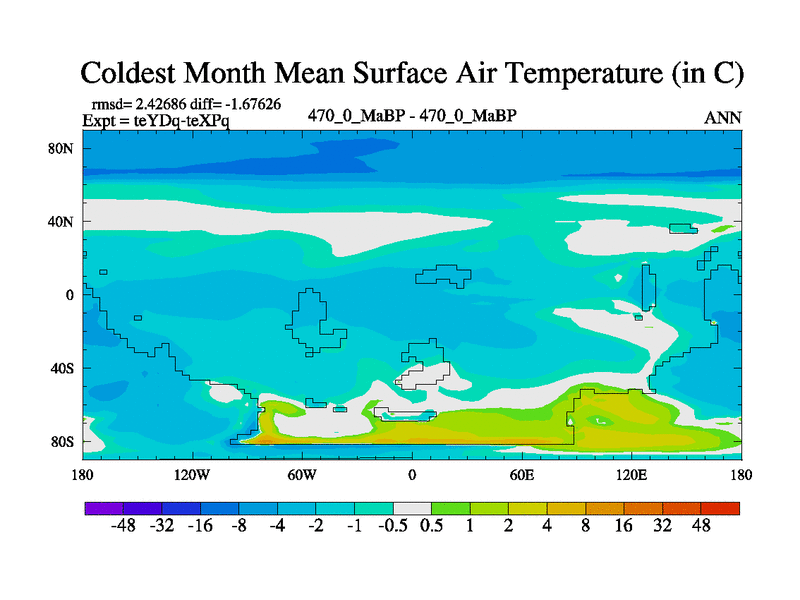 Coldest Month Mean Surface Air Temperature (in C)

rmsd= 2.42686 diff= -1.67626
Expt = teYDq-teXPq

470_0_MaBP - 470_0_MaBP

ANN

80N
40N
0
40S
80S

180 120W 60W 0 60E 120E 180

-48 -32 -16 -8 -4 -2 -1 -0.5 0.5 1 2 4 8 16 32 48